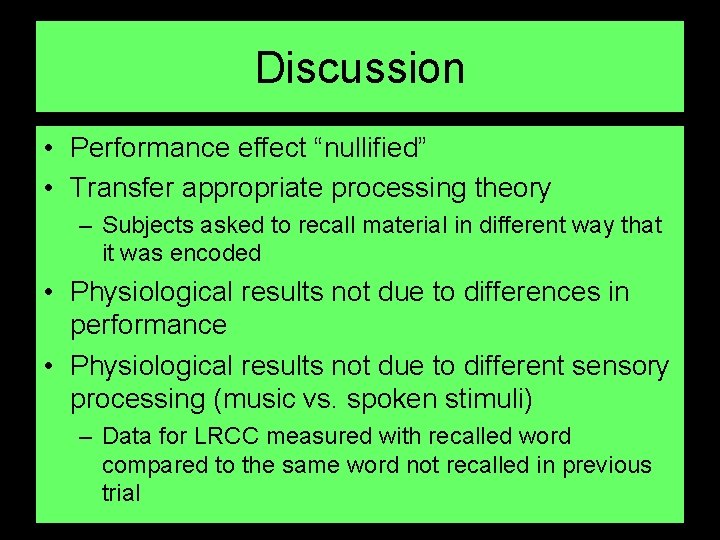 Discussion

• Performance effect “nullified”
• Transfer appropriate processing theory
– Subjects asked to recall material in different way that it was encoded
• Physiological results not due to differences in performance
• Physiological results not due to different sensory processing (music vs. spoken stimuli)
– Data for LRCC measured with recalled word compared to the same word not recalled in previous trial